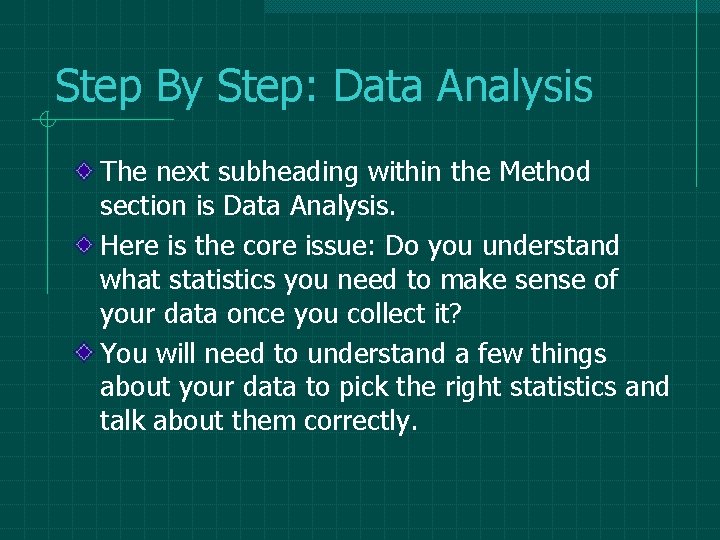 Step By Step: Data Analysis

The next subheading within the Method section is Data Analysis.

Here is the core issue: Do you understand what statistics you need to make sense of your data once you collect it?

You will need to understand a few things about your data to pick the right statistics and talk about them correctly.